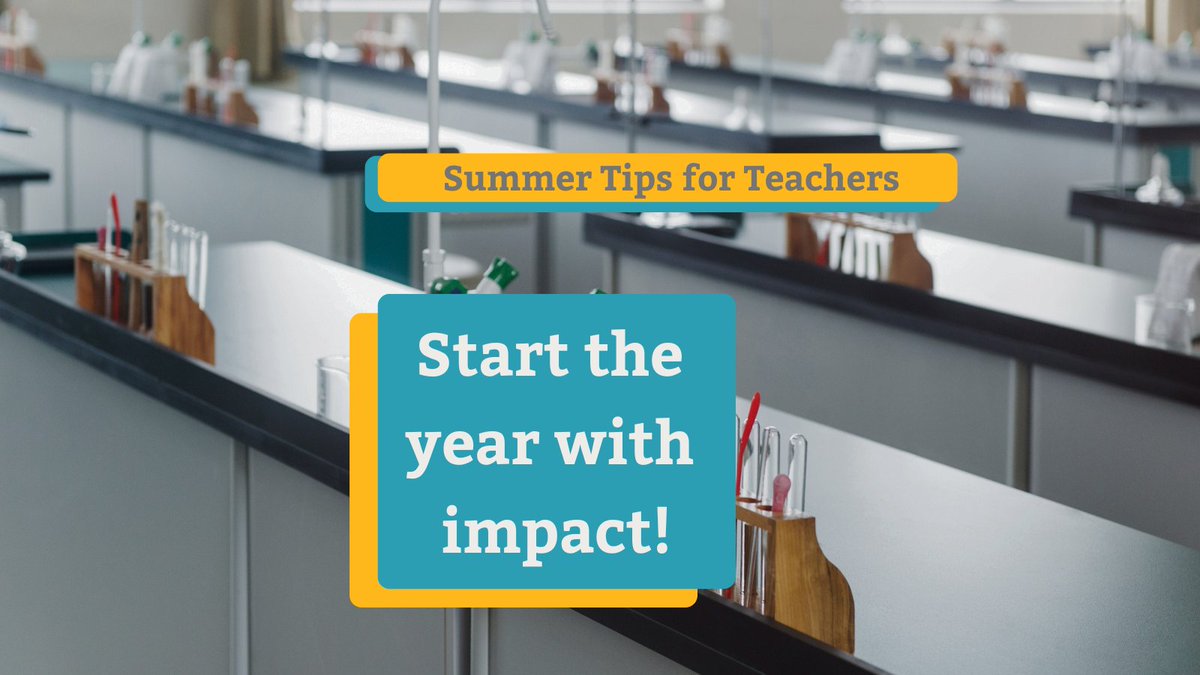 Summer Tips for Teachers

Start the year with impact!